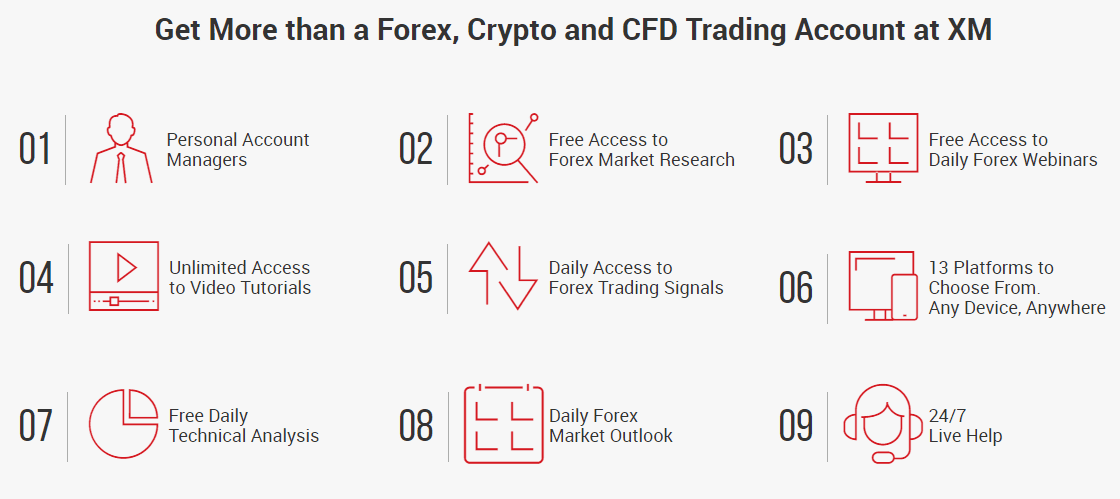 Get More than a Forex, Crypto and CFD Trading Account at XM

01
Personal Account Managers

02
Free Access to Forex Market Research

03
Free Access to Daily Forex Webinars

04
Unlimited Access to Video Tutorials

05
Daily Access to Forex Trading Signals

06
13 Platforms to Choose From. Any Device, Anywhere

07
Free Daily Technical Analysis

08
Daily Forex Market Outlook

09
24/7 Live Help